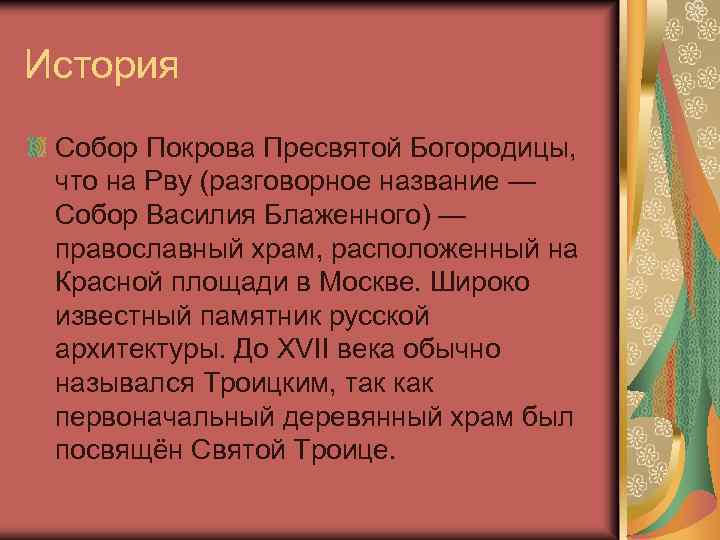 История

Собор Покрова Пресвятой Богородицы, что на Рву (разговорное название — Собор Василия Блаженного) — православный храм, расположенный на Красной площади в Москве. Широко известный памятник русской архитектуры. До XVII века обычно назывался Троицким, так как первоначальный деревянный храм был посвящён Святой Троице.